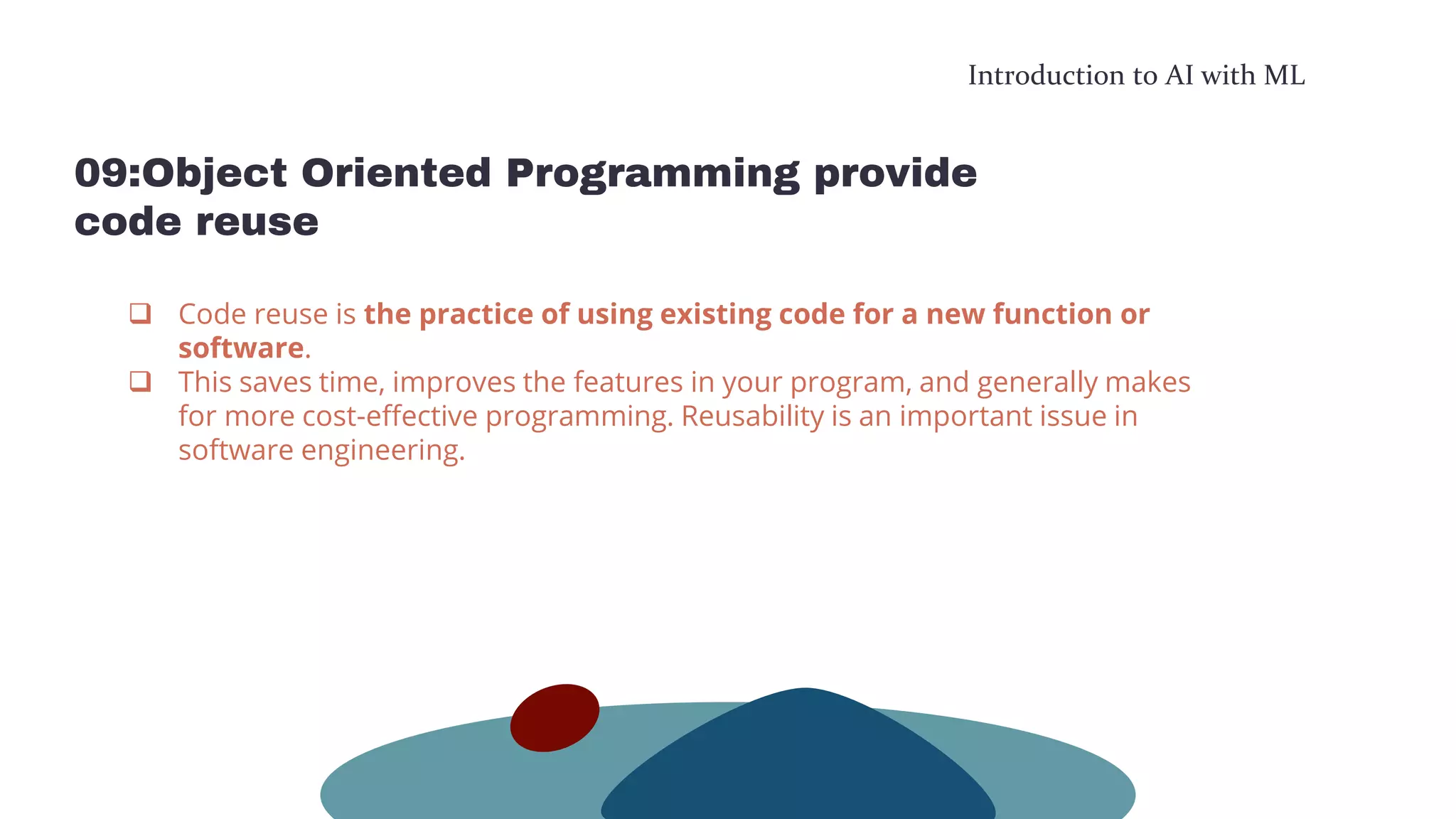 Introduction to AI with ML

09:Object Oriented Programming provide code reuse

❑ Code reuse is the practice of using existing code for a new function or software.
❑ This saves time, improves the features in your program, and generally makes for more cost-effective programming. Reusability is an important issue in software engineering.